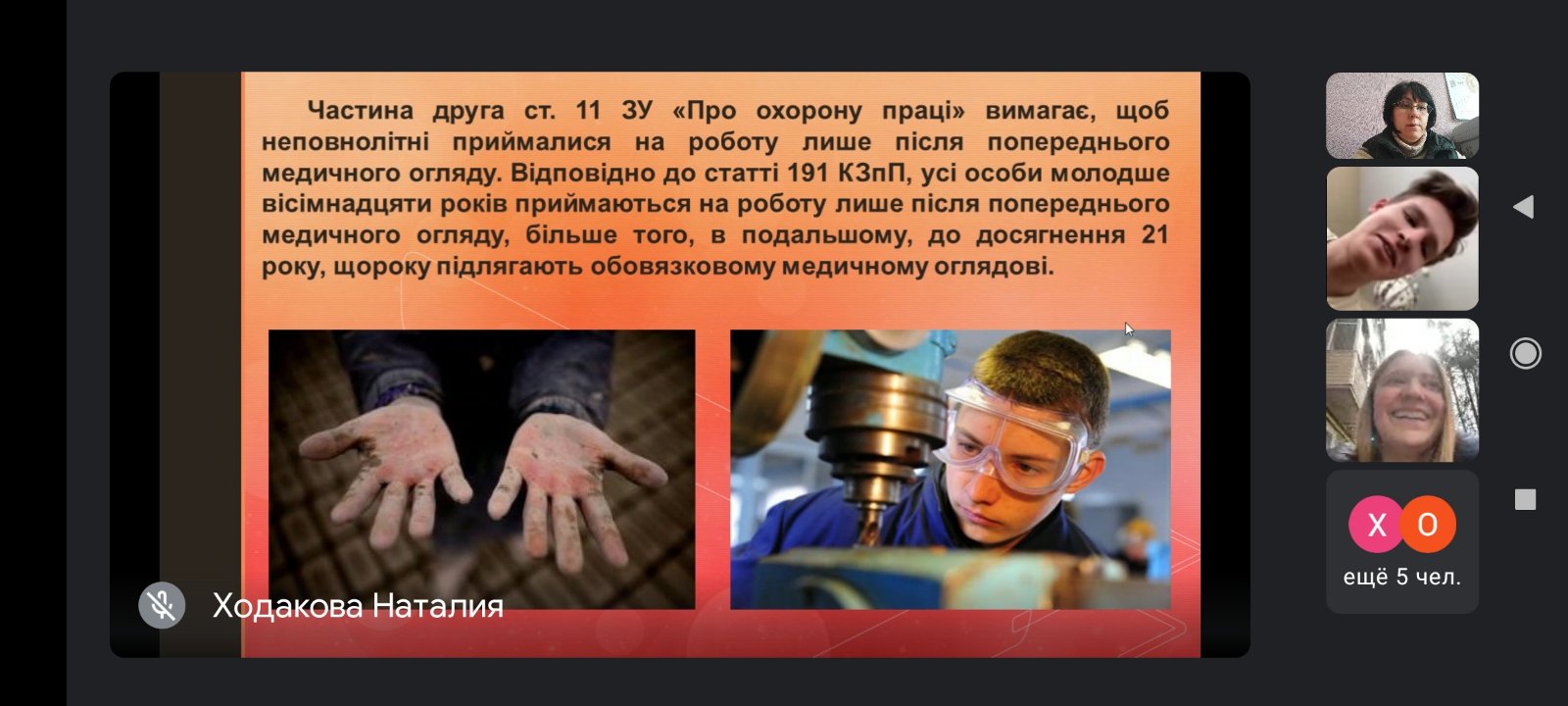 Частина друга ст. 11 ЗУ «Про охорону праці» вимагає, щоб неповнолітні приймалися на роботу лише після попереднього медичного огляду. Відповідно до статті 191 КЗпП, усі особи молодше вісімнадцяти років приймаються на роботу лише після попереднього медичного огляду, більше того, в подальшому, до досягнення 21 року, щороку підлягають обовязковому медичному оглядові.

Ходакова Наталия

Х
О
ещё 5 чел.